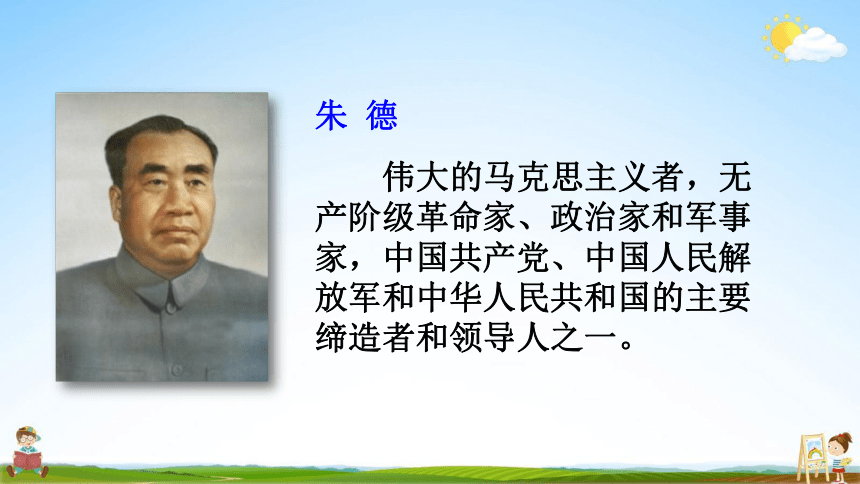 朱 德

伟大的马克思主义者，无产阶级革命家、政治家和军事家，中国共产党、中国人民解放军和中华人民共和国的主要缔造者和领导人之一。